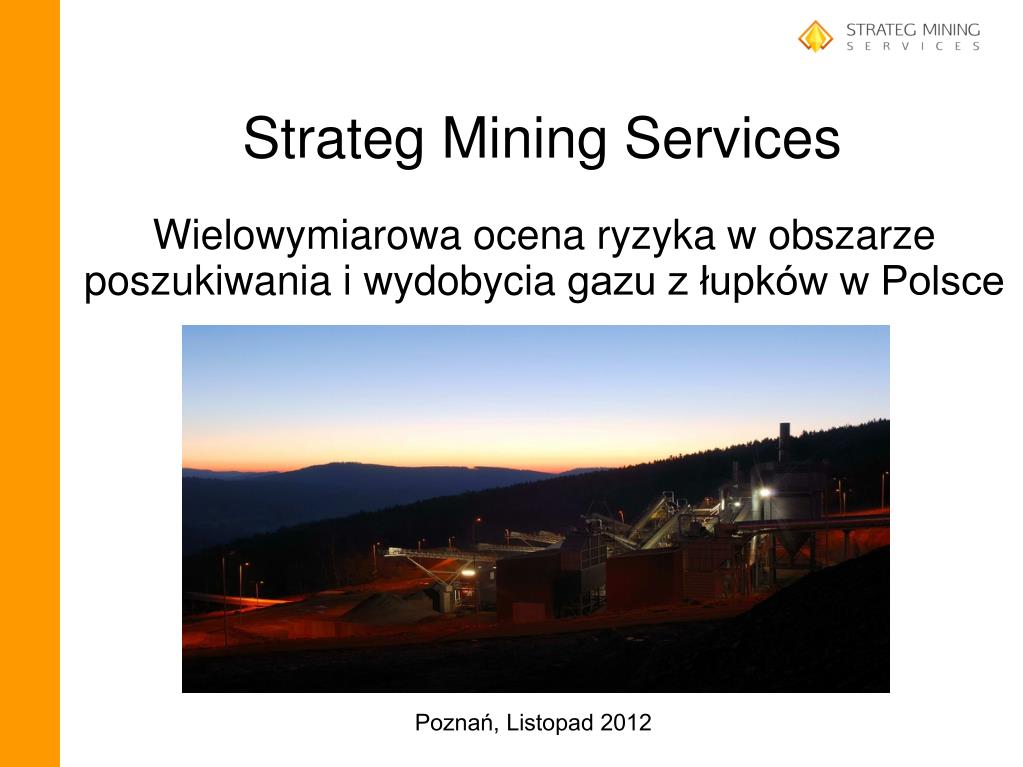 STRATEG MINING
SERVICES

Strateg Mining Services

Wielowymiarowa ocena ryzyka w obszarze poszukiwania i wydobycia gazu z łupków w Polsce

Poznań, Listopad 2012